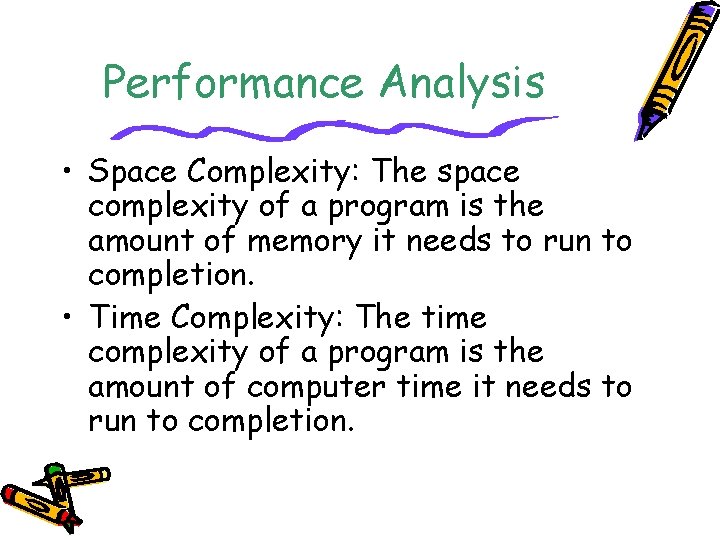 Performance Analysis

• Space Complexity: The space complexity of a program is the amount of memory it needs to run to completion.

• Time Complexity: The time complexity of a program is the amount of computer time it needs to run to completion.